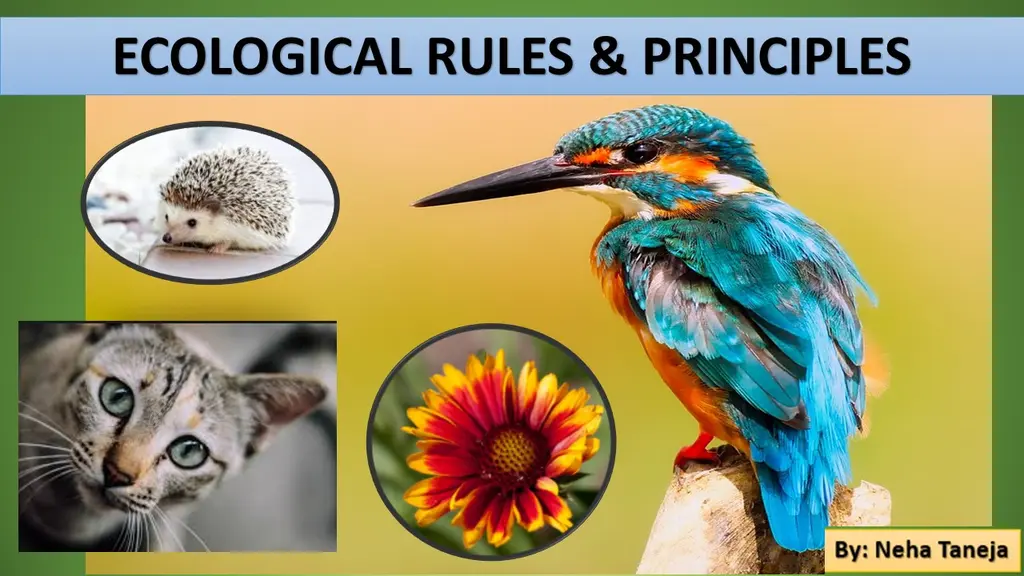 ECOLOGICAL RULES & PRINCIPLES

By: Neha Taneja